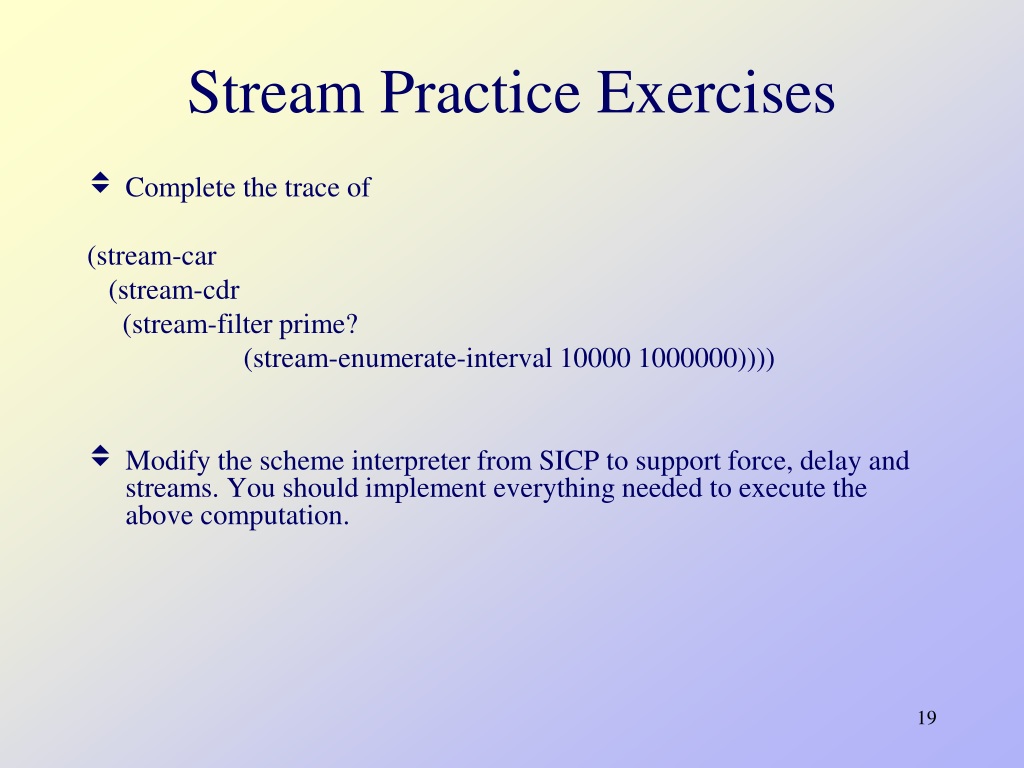 Stream Practice Exercises

Complete the trace of

(stream-car
(stream-cdr
(stream-filter prime?
(stream-enumerate-interval 10000 1000000))))

Modify the scheme interpreter from SICP to support force, delay and streams. You should implement everything needed to execute the above computation.

19